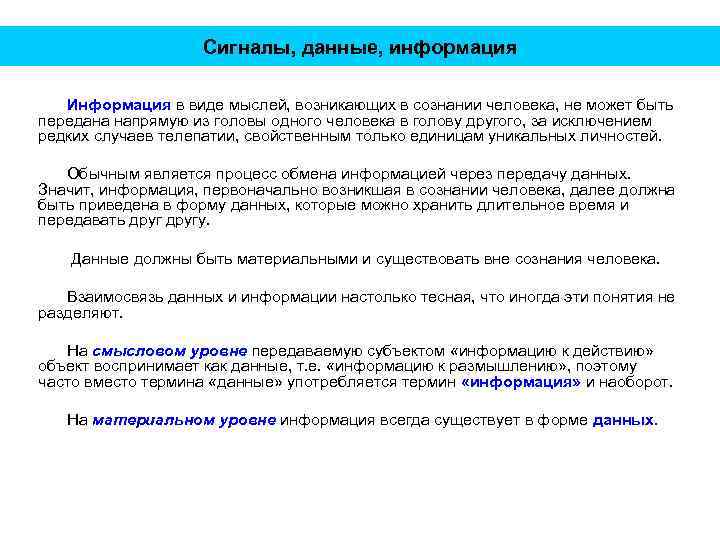 Сигналы, данные, информация

Информация в виде мыслей, возникающих в сознании человека, не может быть передана напрямую из головы одного человека в голову другого, за исключением редких случаев телепатии, свойственным только единицам уникальных личностей.

Обычным является процесс обмена информацией через передачу данных. Значит, информация, первоначально возникшая в сознании человека, далее должна быть приведена в форму данных, которые можно хранить длительное время и передавать друг другу.

Данные должны быть материальными и существовать вне сознания человека.

Взаимосвязь данных и информации настолько тесная, что иногда эти понятия не разделяют.

На смысловом уровне передаваемую субъектом «информацию к действию» объект воспринимает как данные, т.е. «информацию к размышлению», поэтому часто вместо термина «данные» употребляется термин «информация» и наоборот.

На материальном уровне информация всегда существует в форме данных.